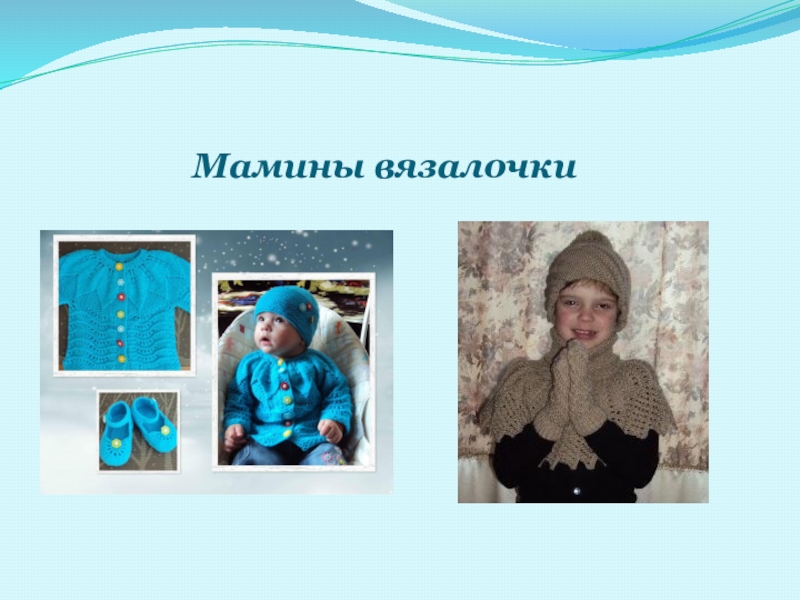 Мамины вязалочки